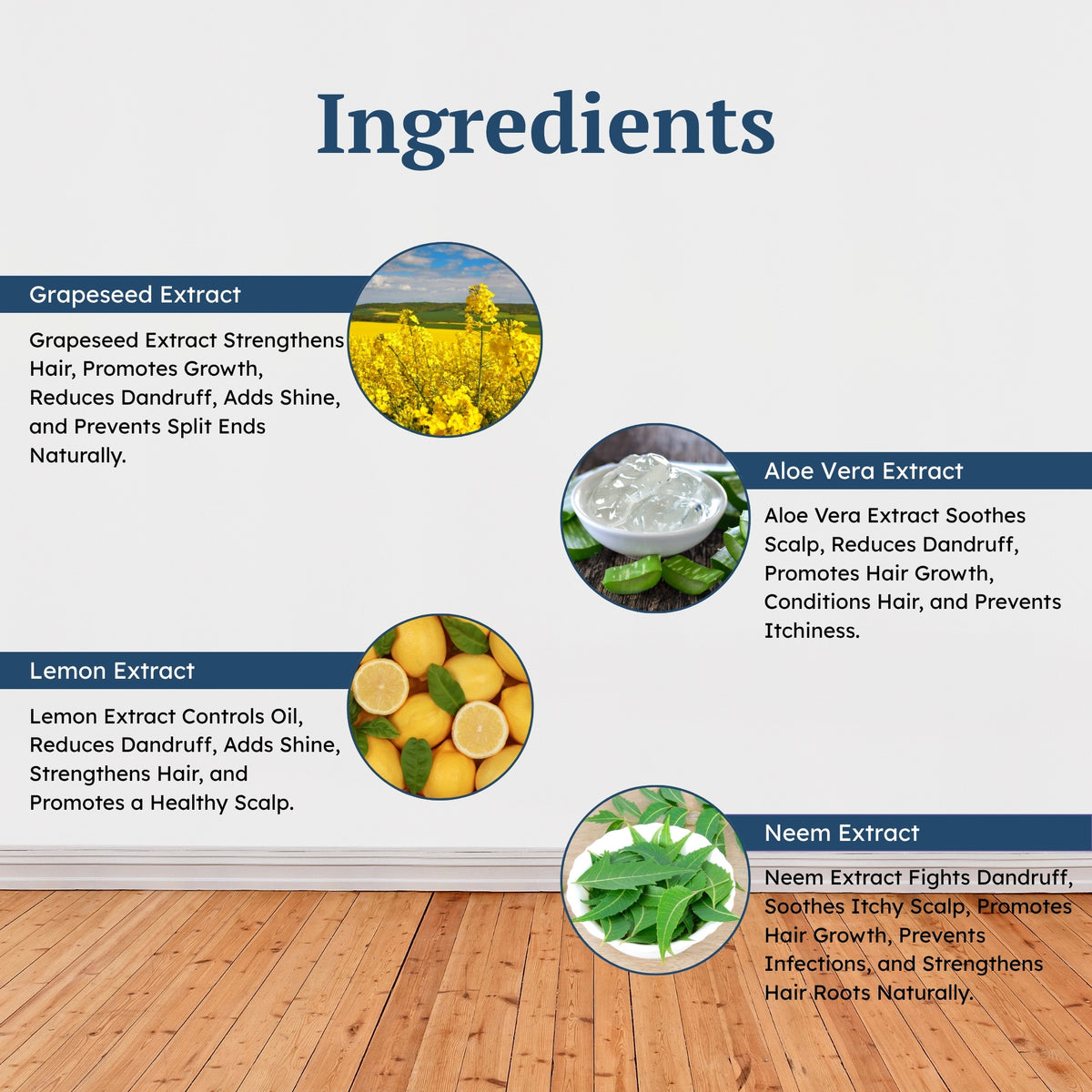 Ingredients

Grapeseed Extract

Grapeseed Extract Strengthens Hair, Promotes Growth, Reduces Dandruff, Adds Shine, and Prevents Split Ends Naturally.

Aloe Vera Extract

Aloe Vera Extract Soothes Scalp, Reduces Dandruff, Promotes Hair Growth, Conditions Hair, and Prevents Itchiness.

Lemon Extract

Lemon Extract Controls Oil, Reduces Dandruff, Adds Shine, Strengthens Hair, and Promotes a Healthy Scalp.

Neem Extract

Neem Extract Fights Dandruff, Soothes Itchy Scalp, Promotes Hair Growth, Prevents Infections, and Strengthens Hair Roots Naturally.